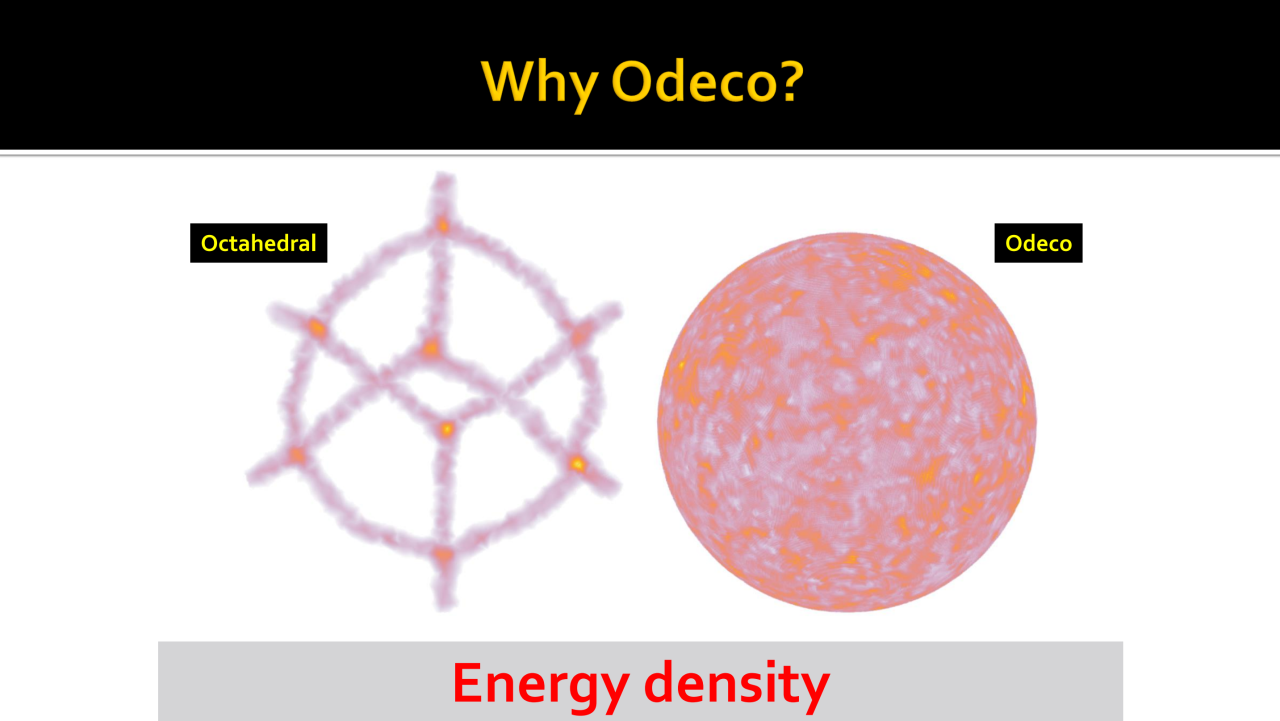 Why Odeco?

Octahedral

Odeco

Energy density